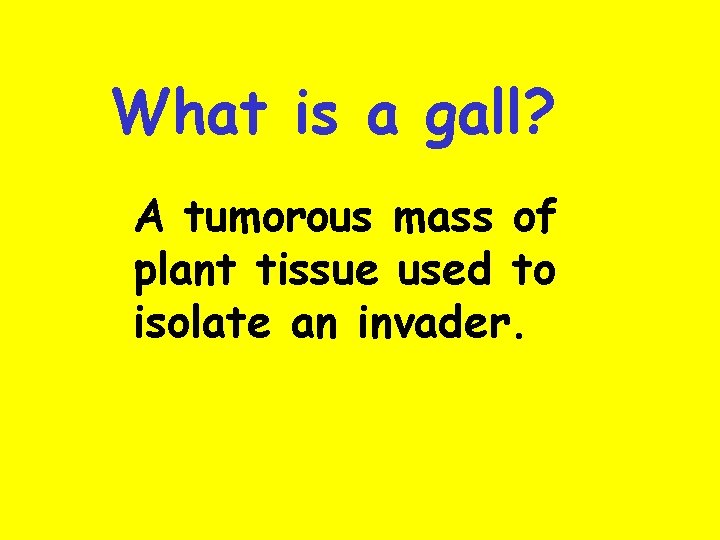 What is a gall?

A tumorous mass of plant tissue used to isolate an invader.